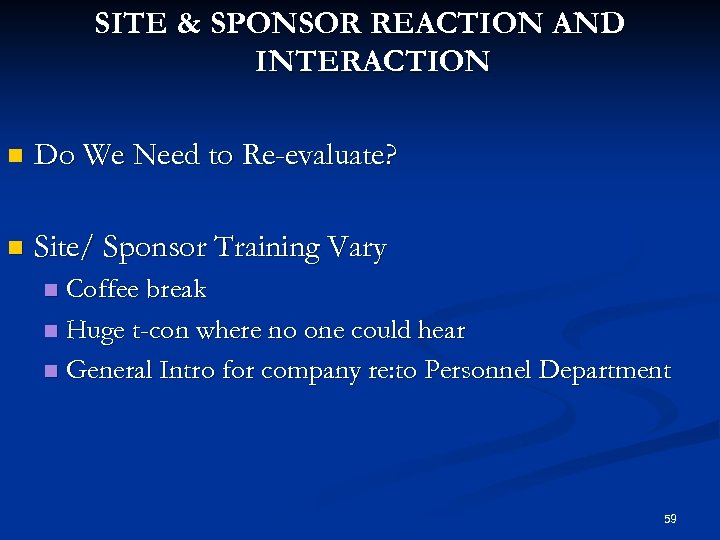 SITE & SPONSOR REACTION AND INTERACTION

Do We Need to Re-evaluate?

Site/ Sponsor Training Vary
Coffee break
Huge t-con where no one could hear
General Intro for company re:to Personnel Department

59